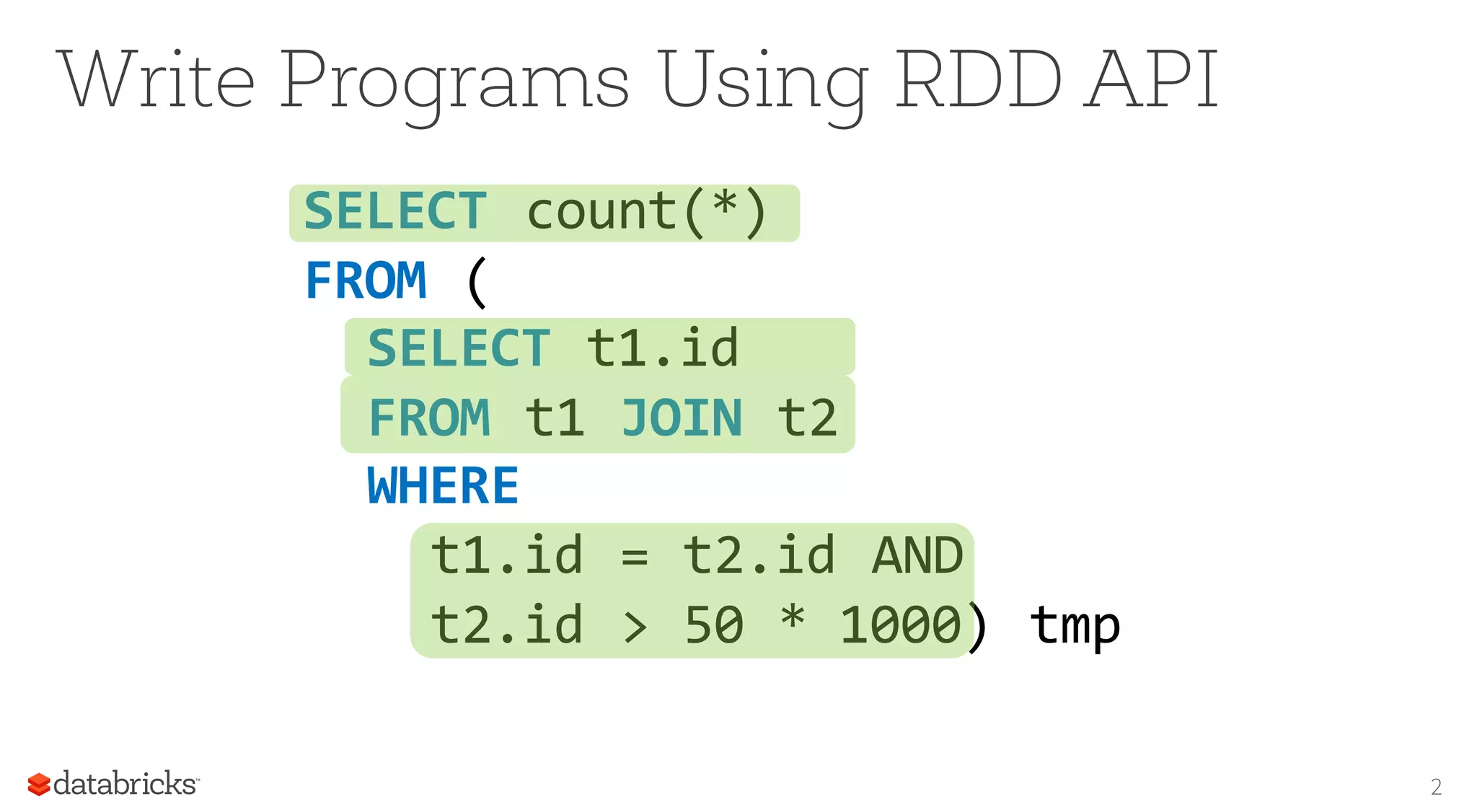 Write Programs Using RDD API

SELECT count(*)
FROM (
  SELECT t1.id
  FROM t1 JOIN t2
  WHERE
    t1.id = t2.id AND
    t2.id > 50 * 1000) tmp

databricks

2